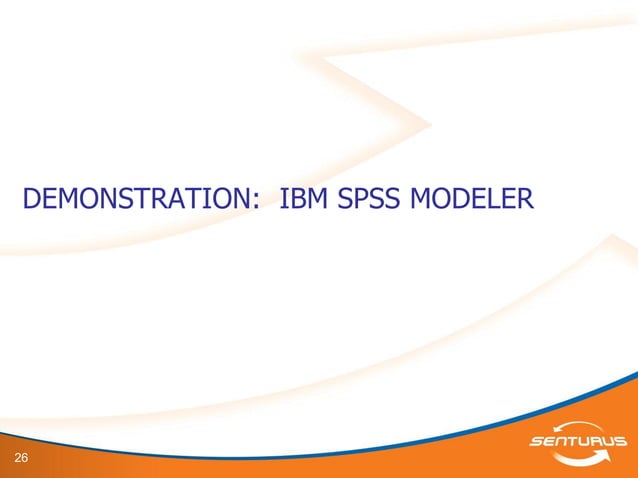 DEMONSTRATION:  IBM SPSS MODELER

26

SENTURUS